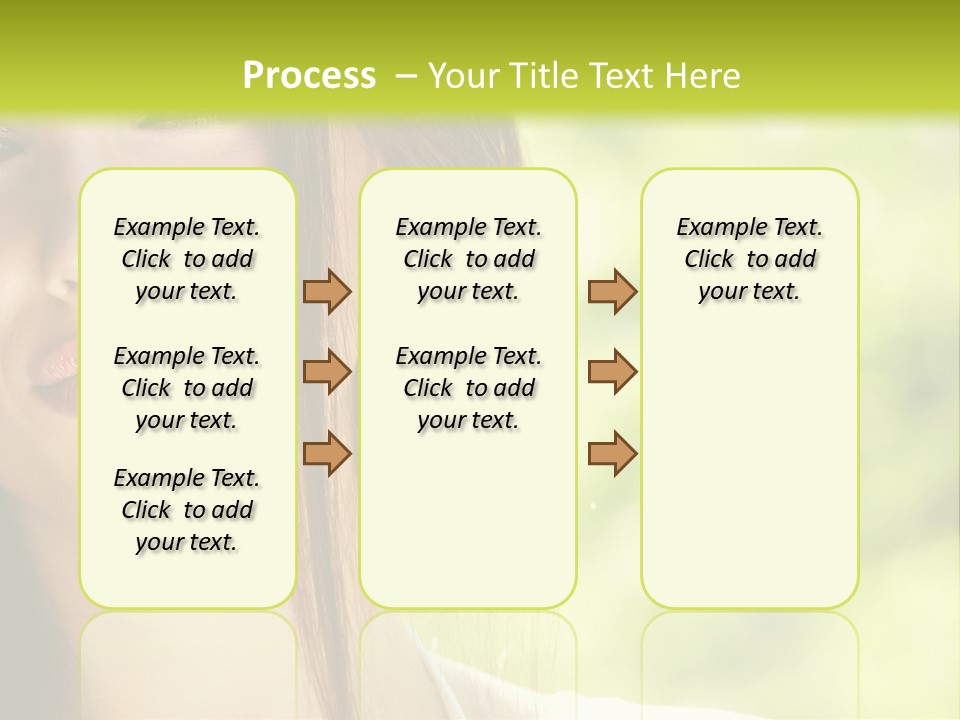 Process – Your Title Text Here

Example Text. Click to add your text.

Example Text. Click to add your text.

Example Text. Click to add your text.

Example Text. Click to add your text.

Example Text. Click to add your text.

Example Text. Click to add your text.